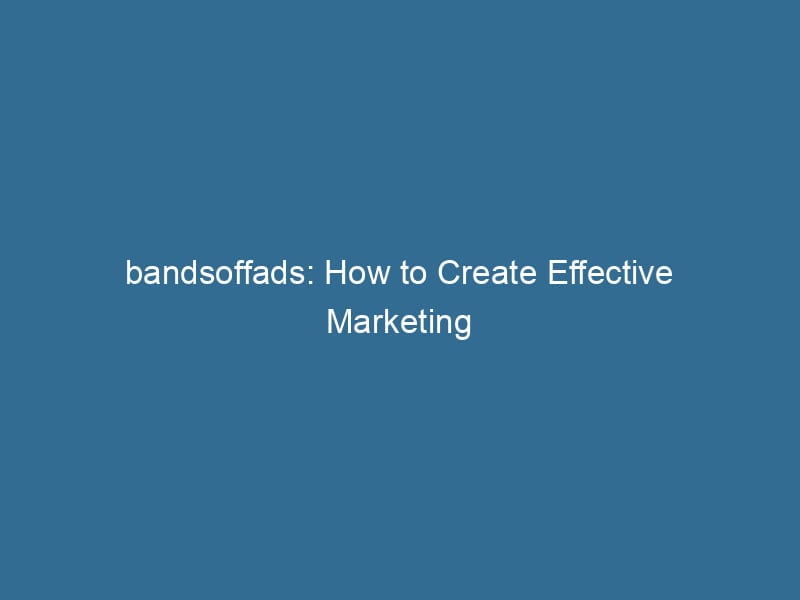 bandsoffads: How to Create Effective Marketing